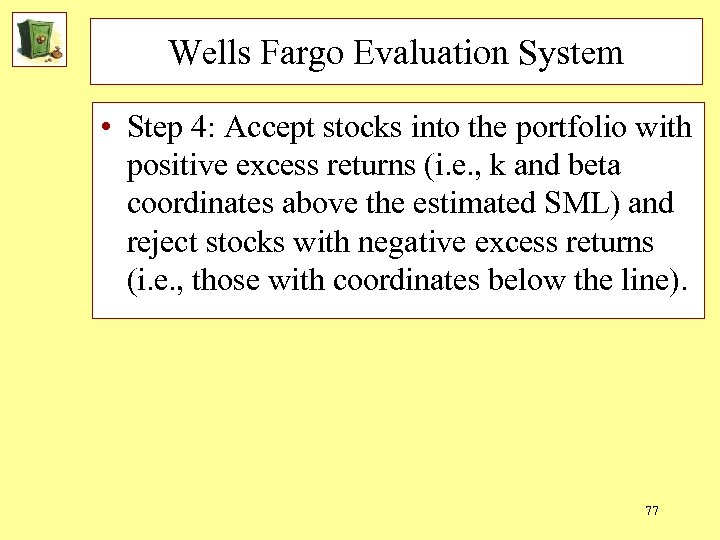 Wells Fargo Evaluation System

• Step 4: Accept stocks into the portfolio with positive excess returns (i.e., k and beta coordinates above the estimated SML) and reject stocks with negative excess returns (i.e., those with coordinates below the line).

77